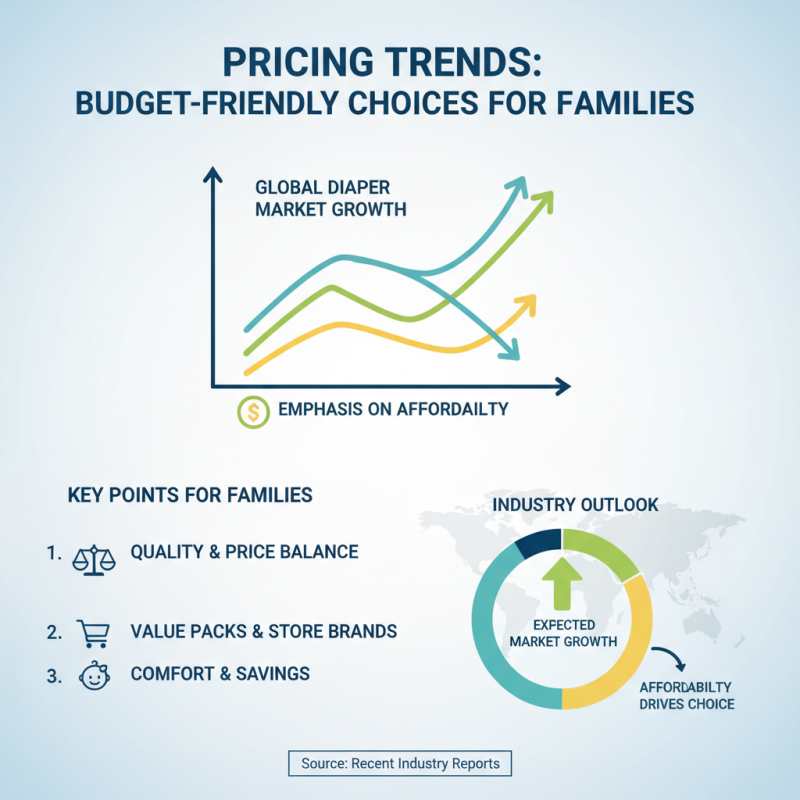 PRICING TRENDS:
BUDGET-FRIENDLY CHOICES FOR FAMILIES

GLOBAL DIAPER MARKET GROWTH

$ EMPHASIS ON AFFORDAILTY

KEY POINTS FOR FAMILIES

1. QUALITY & PRICE BALANCE

2. VALUE PACKS & STORE BRANDS

3. COMFORT & SAVINGS

INDUSTRY OUTLOOK

EXPECTED MARKET GROWTH

AFFORDABILTY DRIVES CHOICE

Source: Recent Industry Reports